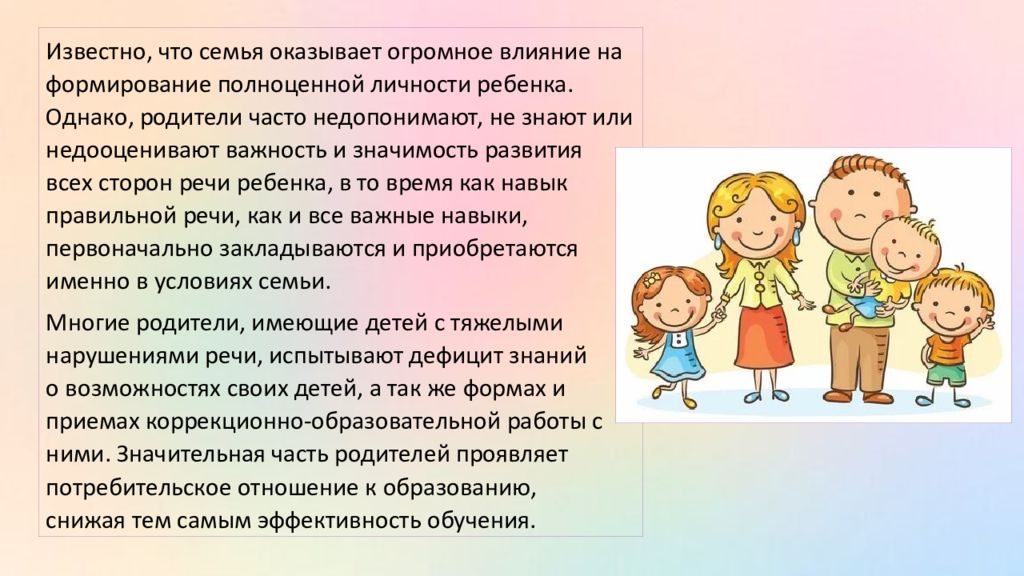 Известно, что семья оказывает огромное влияние на формирование полноценной личности ребенка. Однако, родители часто недопонимают, не знают или недооценивают важность и значимость развития всех сторон речи ребенка, в то время как навык правильной речи, как и все важные навыки, первоначально закладываются и приобретаются именно в условиях семьи.

Многие родители, имеющие детей с тяжелыми нарушениями речи, испытывают дефицит знаний о возможностях своих детей, а так же формах и приемах коррекционно-образовательной работы с ними. Значительная часть родителей проявляет потребительское отношение к образованию, снижая тем самым эффективность обучения.